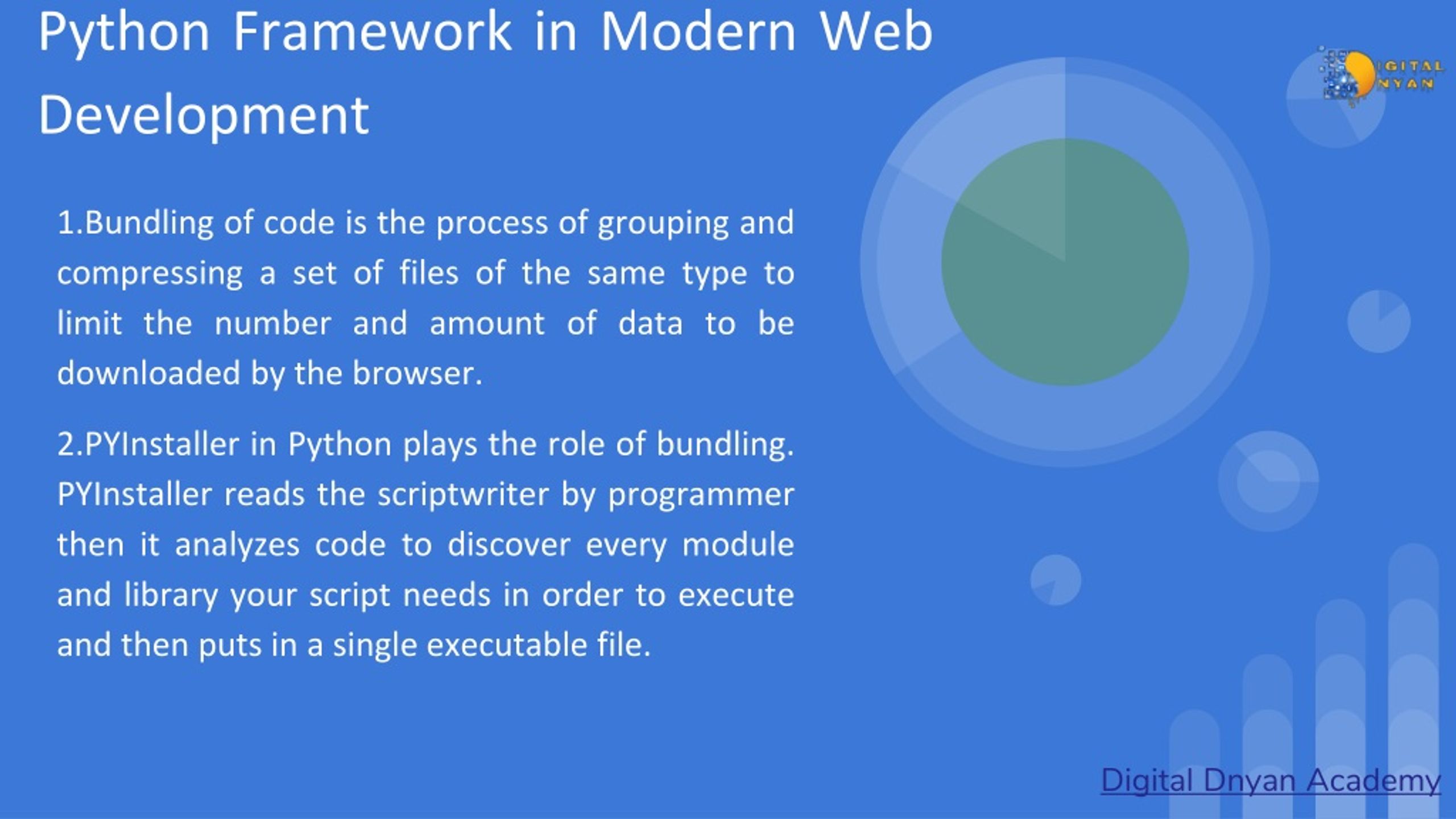 Python Framework in Modern Web Development

IGITAL NYAN

1.Bundling of code is the process of grouping and compressing a set of files of the same type to limit the number and amount of data to be downloaded by the browser.

2.PYInstaller in Python plays the role of bundling. PYInstaller reads the scriptwriter by programmer then it analyzes code to discover every module and library your script needs in order to execute and then puts in a single executable file.

Digital Dnyan Academy